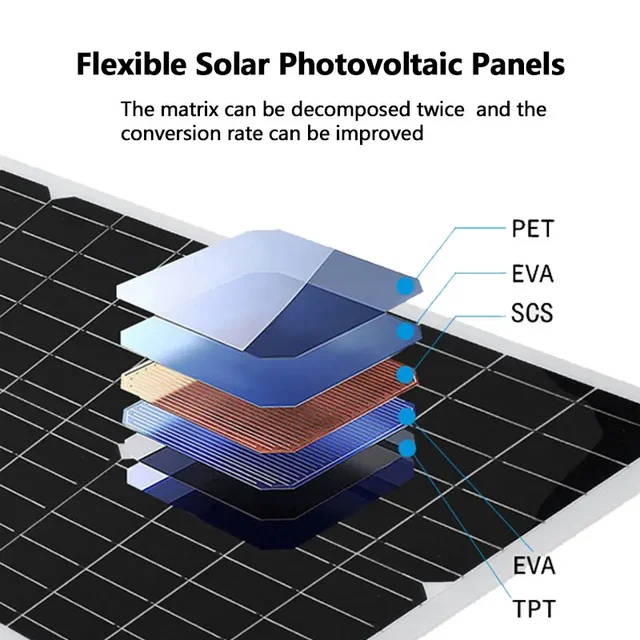 Flexible Solar Photovoltaic Panels

The matrix can be decomposed twice  and the conversion rate can be improved

PET

EVA

SCS

EVA

TPT